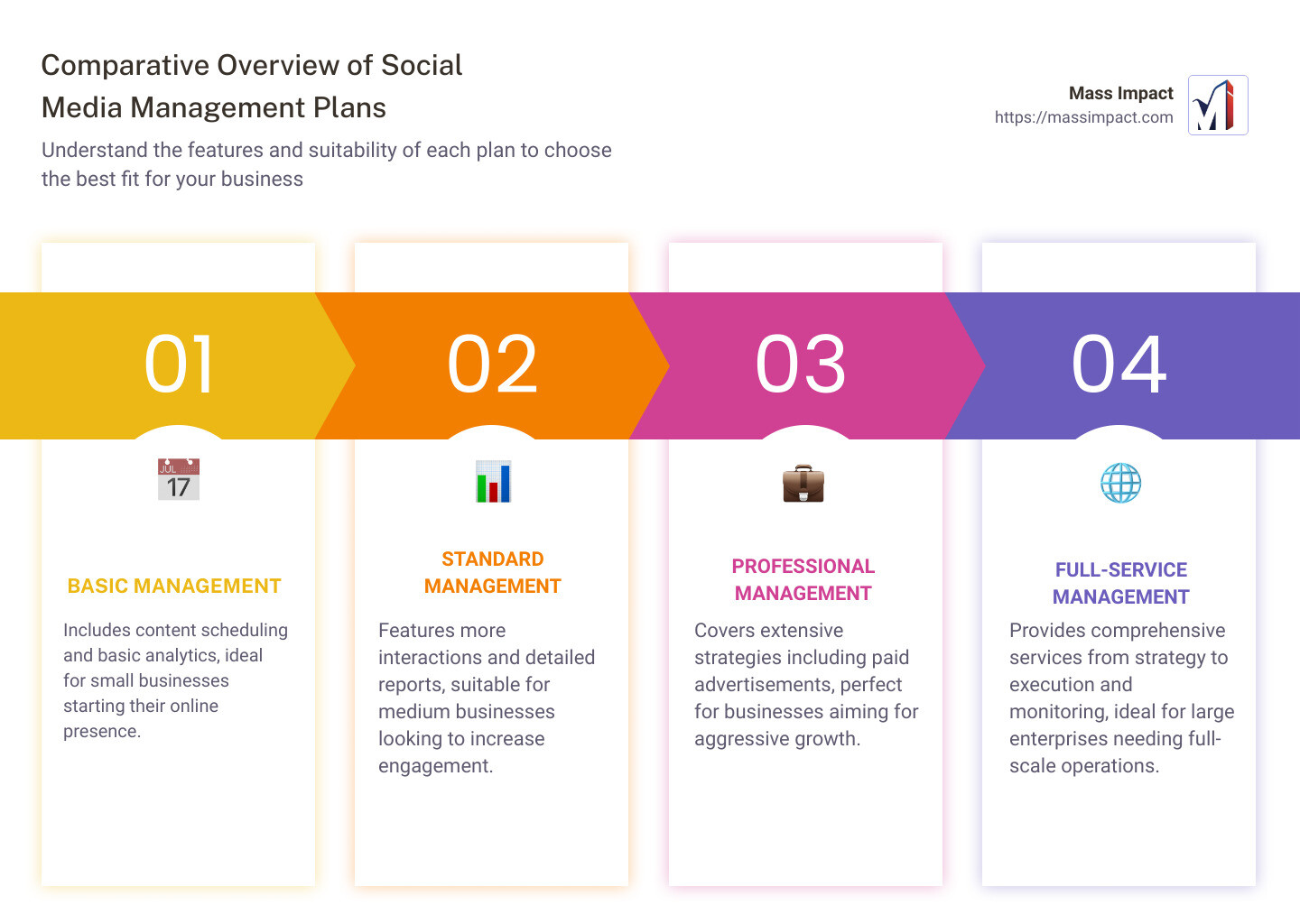 Comparative Overview of Social Media Management Plans

Understand the features and suitability of each plan to choose the best fit for your business

Mass Impact
https://massimpact.com

01

JUL
17

BASIC MANAGEMENT

Includes content scheduling and basic analytics, ideal for small businesses starting their online presence.

02

STANDARD MANAGEMENT

Features more interactions and detailed reports, suitable for medium businesses looking to increase engagement.

03

PROFESSIONAL MANAGEMENT

Covers extensive strategies including paid advertisements, perfect for businesses aiming for aggressive growth.

04

FULL-SERVICE MANAGEMENT

Provides comprehensive services from strategy to execution and monitoring, ideal for large enterprises needing full-scale operations.